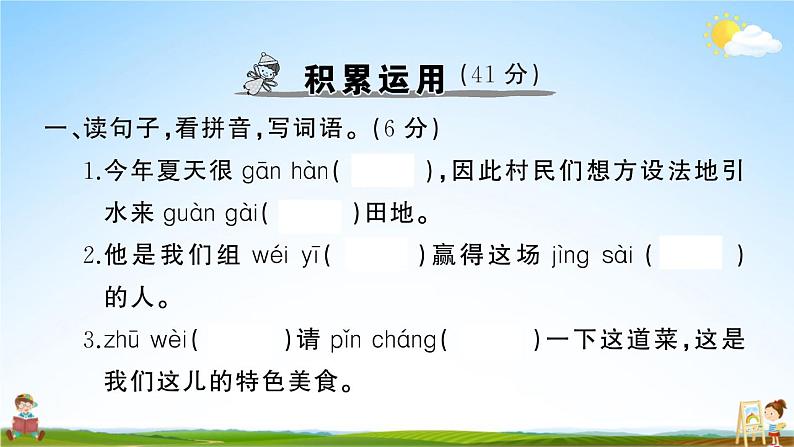 积累运用（41 分）

一、读句子，看拼音，写词语。（6 分）

1.今年夏天很 gān hàn（ ），因此村民们想方设法地引水来 guàn gài（ ）田地。

2.他是我们组 wéi yī（ ）赢得这场 jìng sài（ ）的人。

3.zhū wèi（ ）请 pǐn cháng（ ）一下这道菜，这是我们这儿的特色美食。